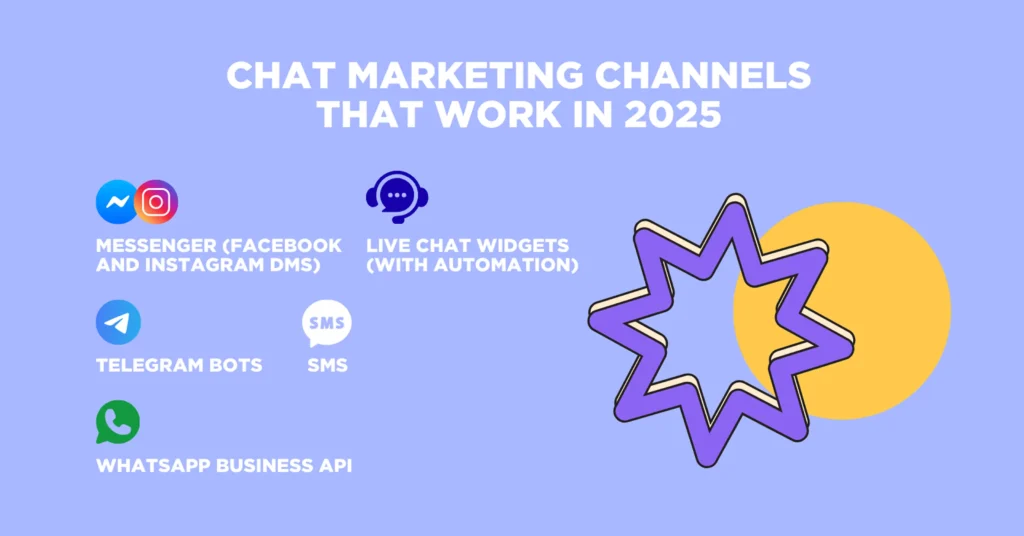 CHAT MARKETING CHANNELS THAT WORK IN 2025

MESSENGER (FACEBOOK AND INSTAGRAM DMS)

LIVE CHAT WIDGETS (WITH AUTOMATION)

TELEGRAM BOTS

SMS

SMS

WHATSAPP BUSINESS API